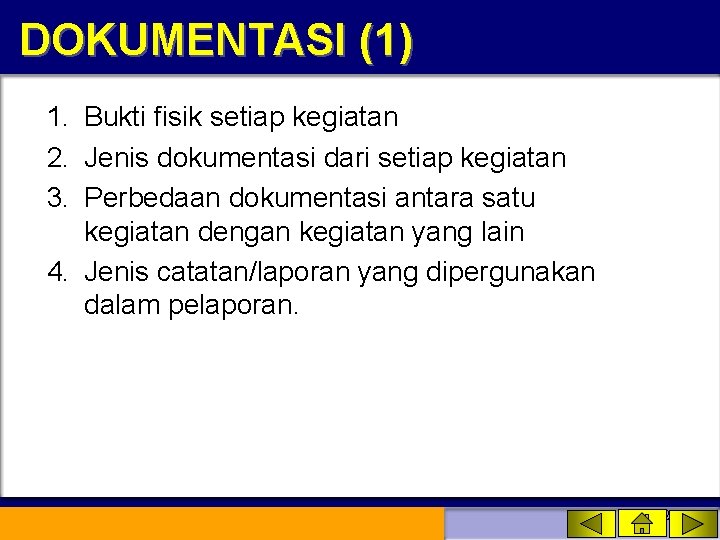 DOKUMENTASI (1)

1. Bukti fisik setiap kegiatan
2. Jenis dokumentasi dari setiap kegiatan
3. Perbedaan dokumentasi antara satu kegiatan dengan kegiatan yang lain
4. Jenis catatan/laporan yang dipergunakan dalam pelaporan.